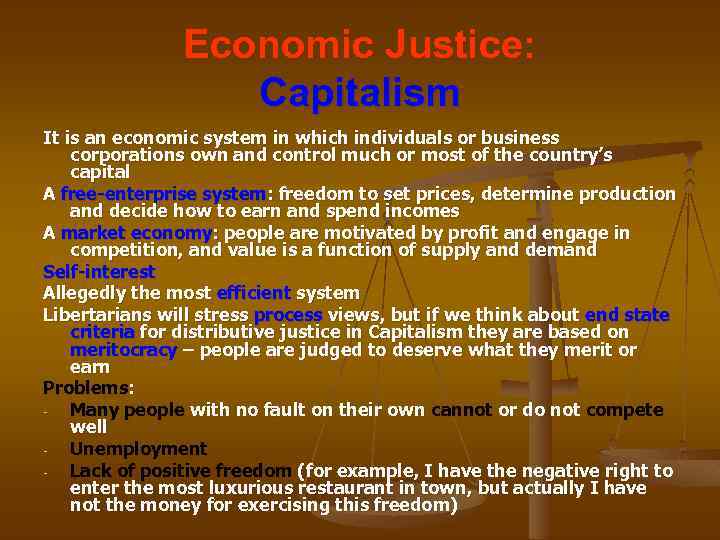 Economic Justice:
Capitalism

It is an economic system in which individuals or business corporations own and control much or most of the country's capital

A free-enterprise system: freedom to set prices, determine production and decide how to earn and spend incomes

A market economy: people are motivated by profit and engage in competition, and value is a function of supply and demand

Self-interest

Allegedly the most efficient system

Libertarians will stress process views, but if we think about end state criteria for distributive justice in Capitalism they are based on meritocracy – people are judged to deserve what they merit or earn

Problems:

- Many people with no fault on their own cannot or do not compete well
- Unemployment
- Lack of positive freedom (for example, I have the negative right to enter the most luxurious restaurant in town, but actually I have not the money for exercising this freedom)